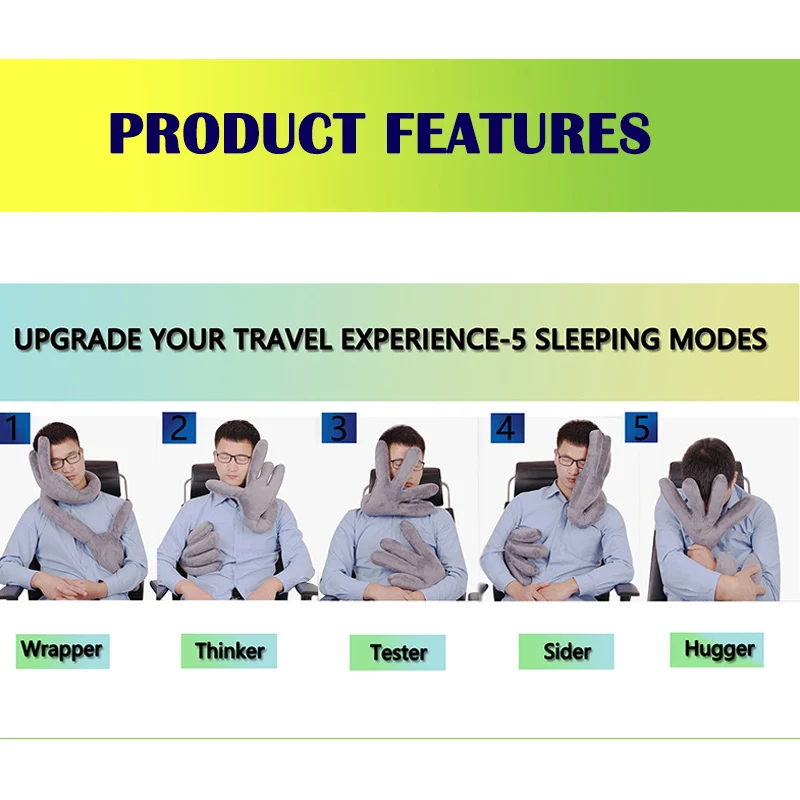 PRODUCT FEATURES

UPGRADE YOUR TRAVEL EXPERIENCE-5 SLEEPING MODES

1
2
3
4
5

Wrapper
Thinker
Tester
Sider
Hugger